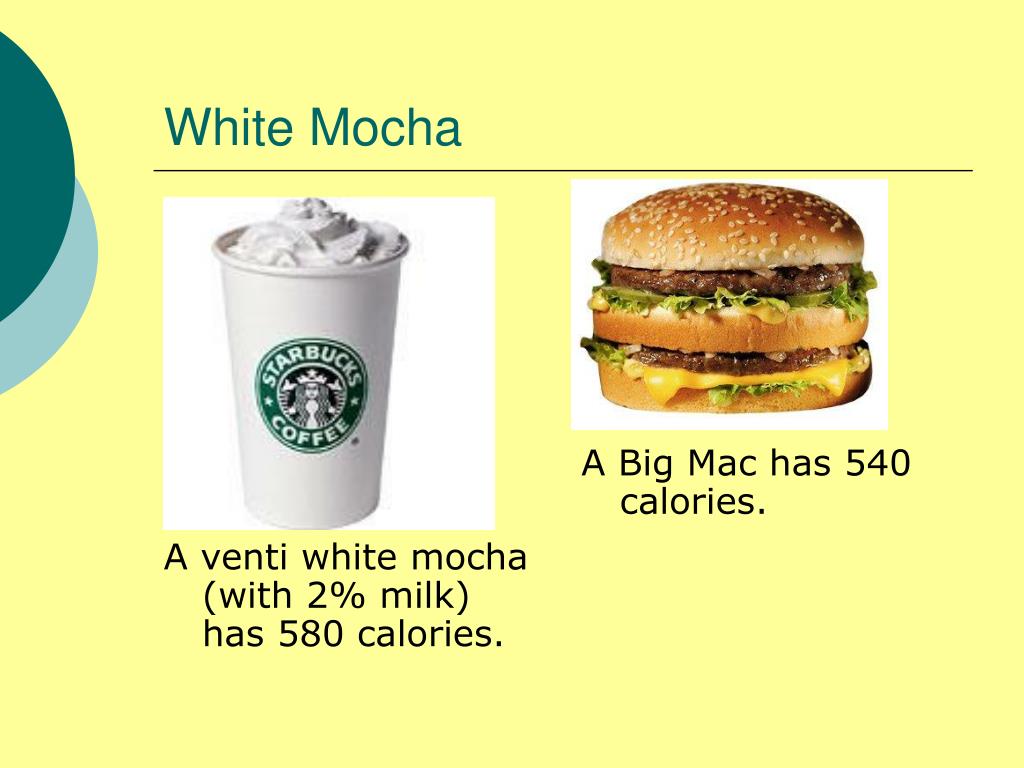 White Mocha

STARBUCKS COFFEE

A venti white mocha (with 2% milk) has 580 calories.

A Big Mac has 540 calories.